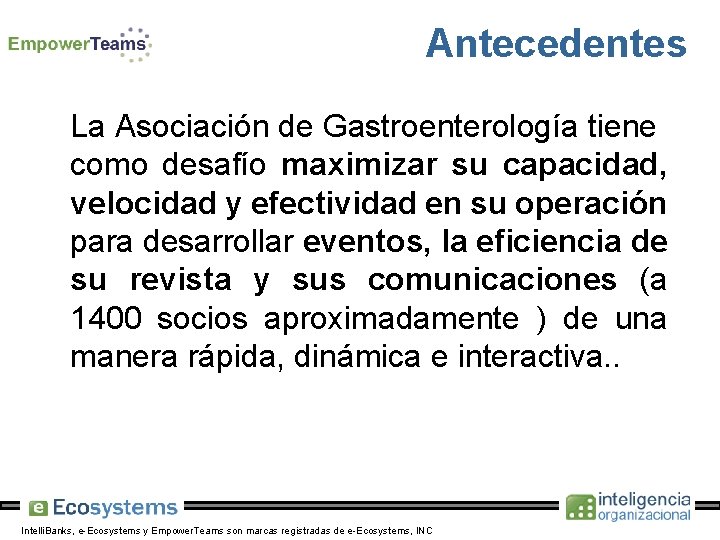 EmpowerTeams

Antecedentes

La Asociación de Gastroenterología tiene como desafío maximizar su capacidad, velocidad y efectividad en su operación para desarrollar eventos, la eficiencia de su revista y sus comunicaciones (a 1400 socios aproximadamente ) de una manera rápida, dinámica e interactiva..

e Ecosystems

inteligencia organizacional

IntelliBanks, e-Ecosystems y EmpowerTeams son marcas registradas de e-Ecosystems, INC